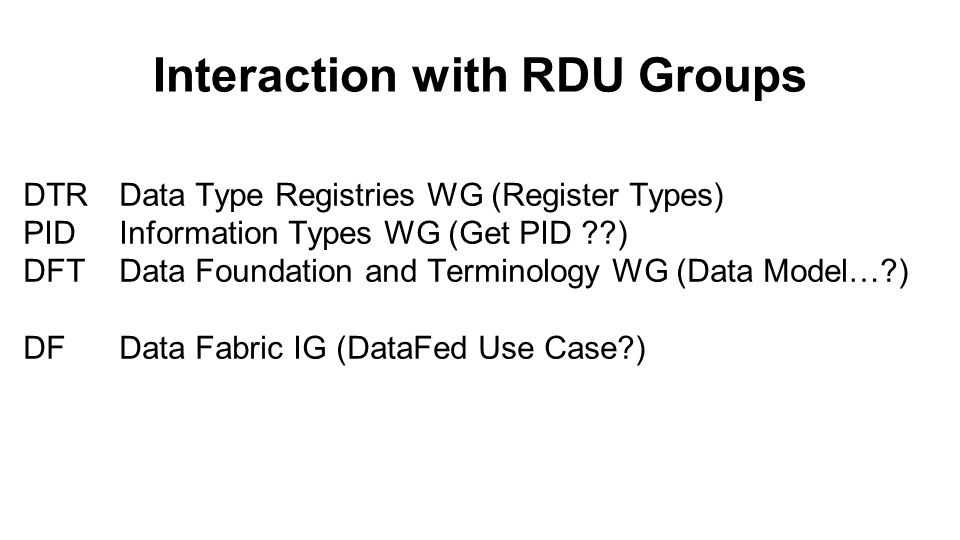 Interaction with RDU Groups

DTR Data Type Registries WG (Register Types)
PID Information Types WG (Get PID ??)
DFT Data Foundation and Terminology WG (Data Model…?)

DF Data Fabric IG (DataFed Use Case?)